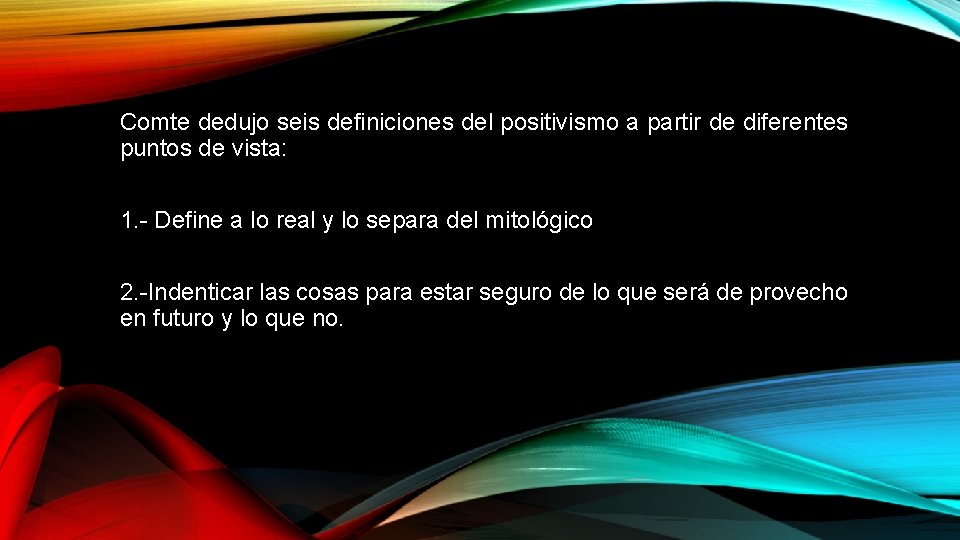 Comte dedujo seis definiciones del positivismo a partir de diferentes puntos de vista:

1.- Define a lo real y lo separa del mitológico

2.-Indenticar las cosas para estar seguro de lo que será de provecho en futuro y lo que no.